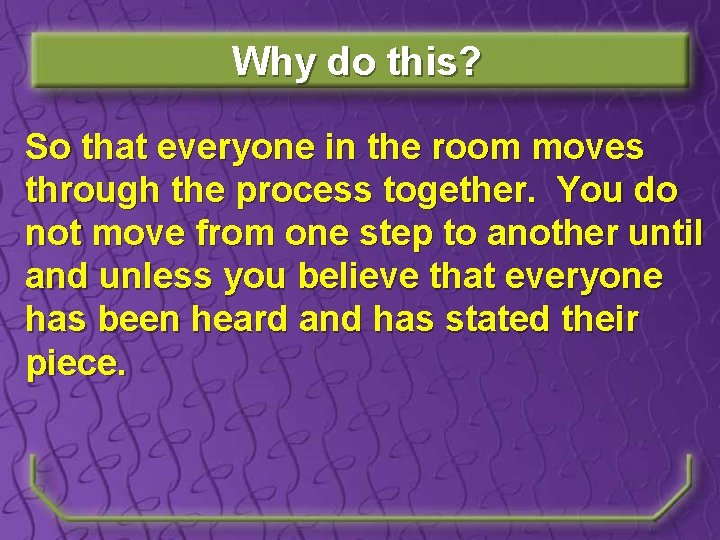 Why do this?

So that everyone in the room moves through the process together.  You do not move from one step to another until and unless you believe that everyone has been heard and has stated their piece.